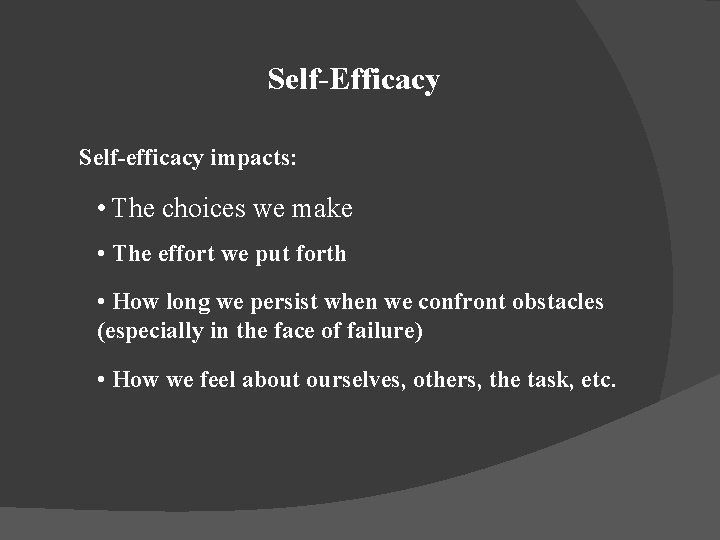 Self-Efficacy

Self-efficacy impacts:

• The choices we make

• The effort we put forth

• How long we persist when we confront obstacles (especially in the face of failure)

• How we feel about ourselves, others, the task, etc.